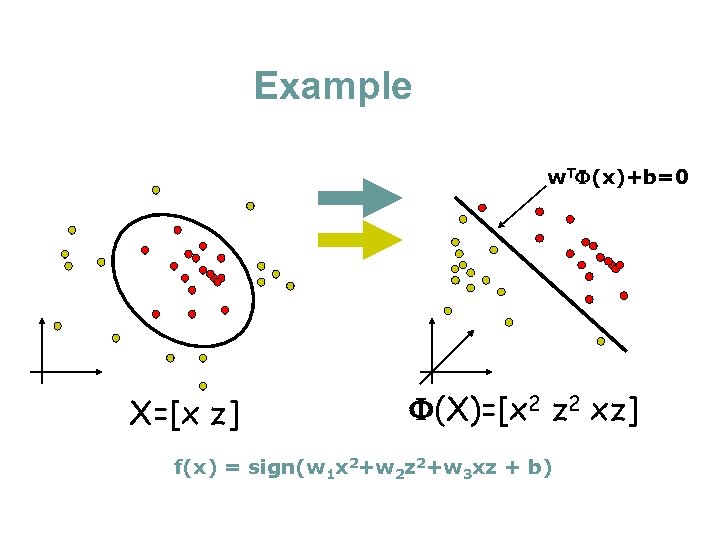 Example

$w^T\Phi(x)+b=0$

$X=[x\ z]$

$\Phi(X)=[x^2\ z^2\ xz]$

$f(x) = sign(w_1x^2+w_2z^2+w_3xz + b)$